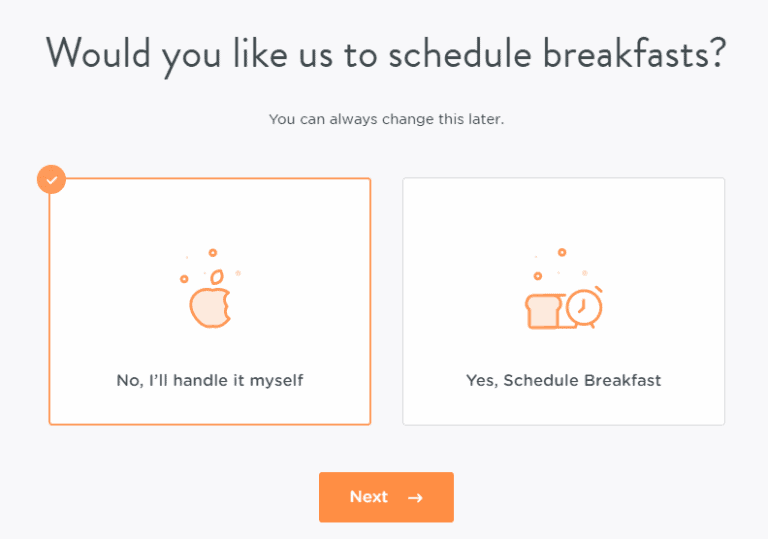 Would you like us to schedule breakfasts?

You can always change this later.

No, I'll handle it myself

Yes, Schedule Breakfast

Next →